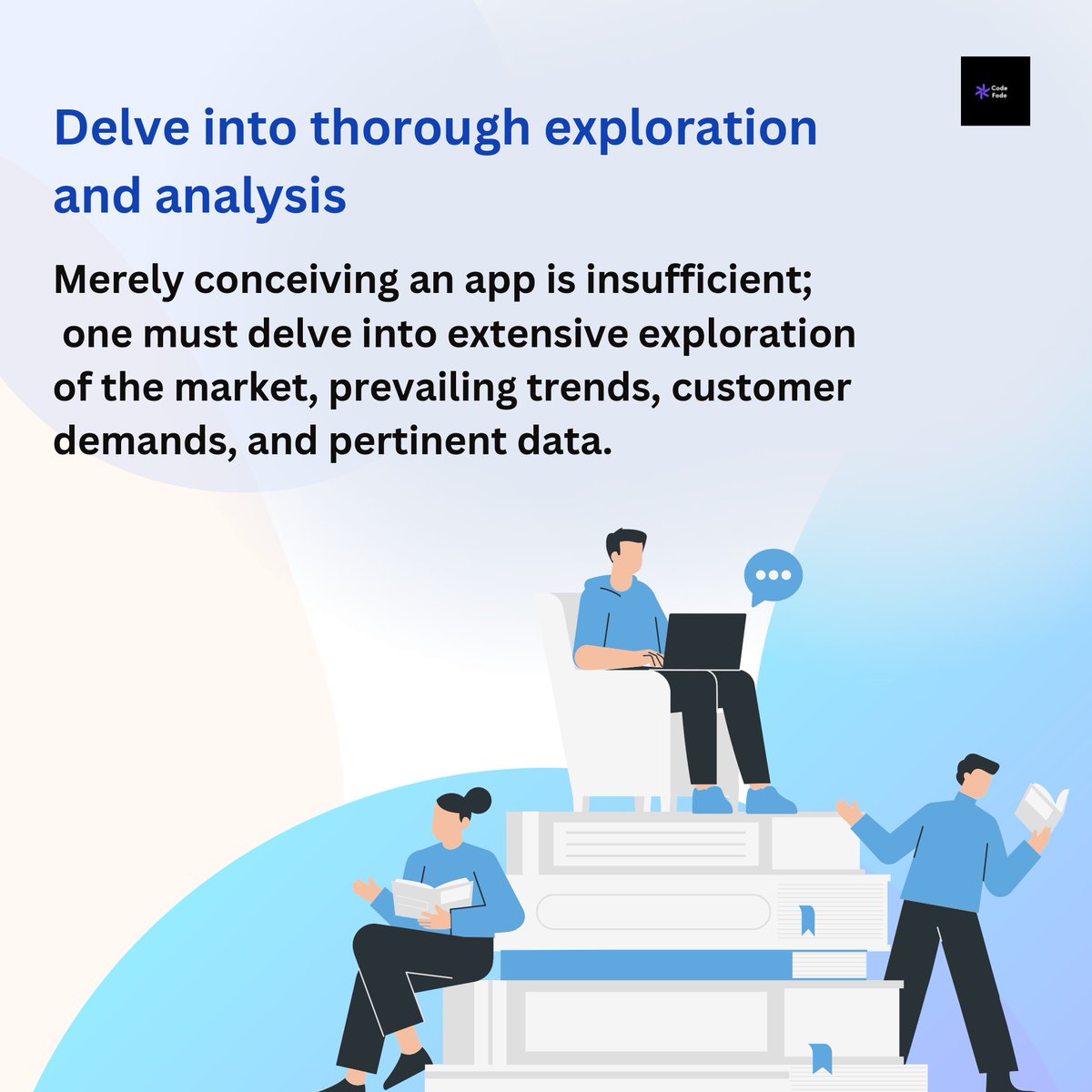 Code Fode

Delve into thorough exploration and analysis

Merely conceiving an app is insufficient; one must delve into extensive exploration of the market, prevailing trends, customer demands, and pertinent data.